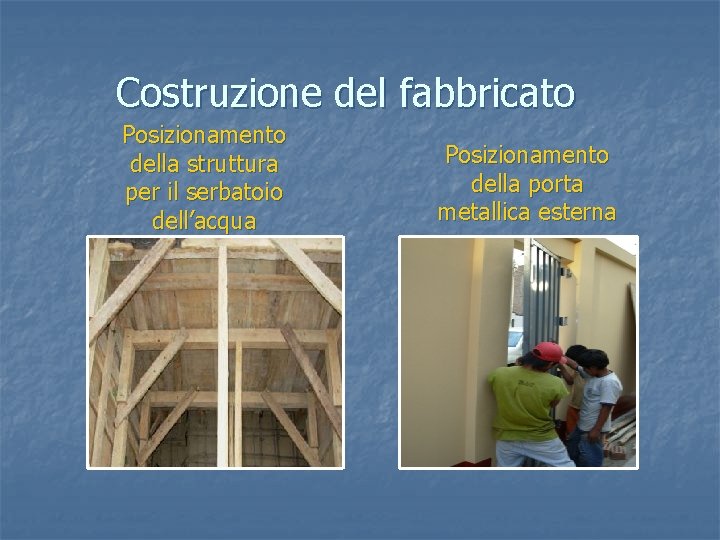 Costruzione del fabbricato

Posizionamento della struttura per il serbatoio dell’acqua

Posizionamento della porta metallica esterna